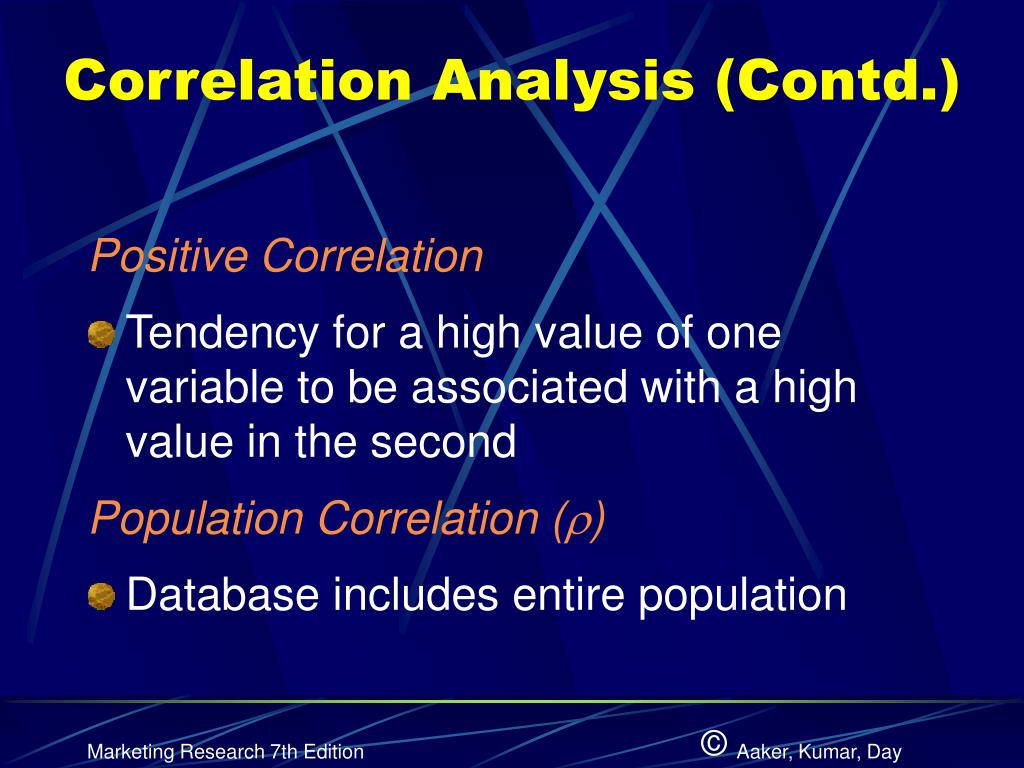 Correlation Analysis (Contd.)

Positive Correlation

Tendency for a high value of one variable to be associated with a high value in the second

Population Correlation ($\rho$)

Database includes entire population

Marketing Research 7th Edition

© Aaker, Kumar, Day